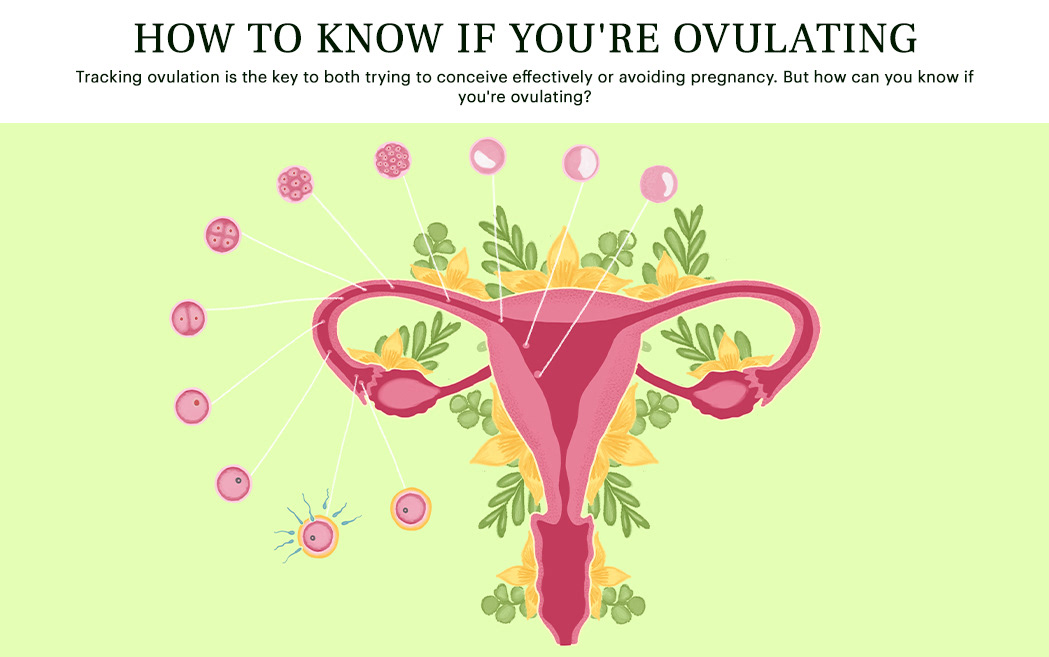 HOW TO KNOW IF YOU'RE OVULATING

Tracking ovulation is the key to both trying to conceive effectively or avoiding pregnancy. But how can you know if you're ovulating?